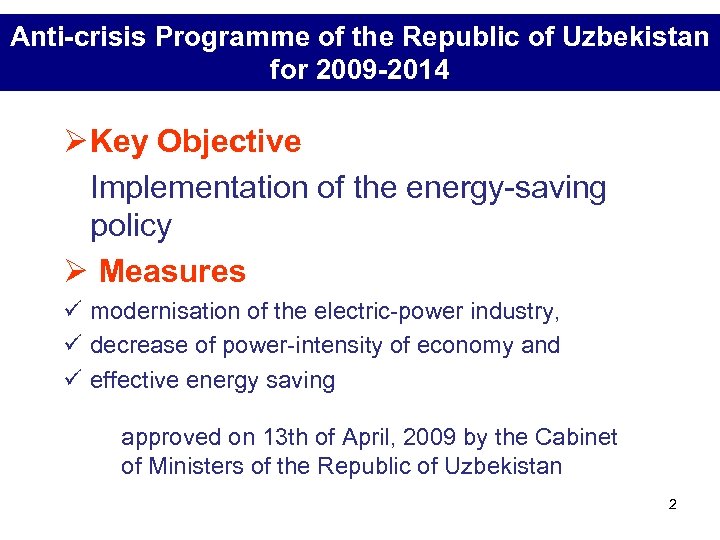 Anti-crisis Programme of the Republic of Uzbekistan for 2009-2014

➢ Key Objective

Implementation of the energy-saving policy

➢ Measures

✓ modernisation of the electric-power industry,
✓ decrease of power-intensity of economy and
✓ effective energy saving

approved on 13th of April, 2009 by the Cabinet of Ministers of the Republic of Uzbekistan

2